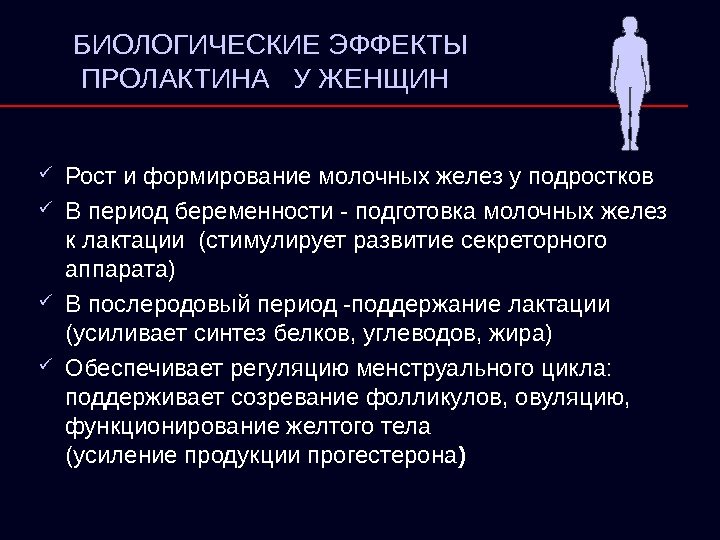 БИОЛОГИЧЕСКИЕ ЭФФЕКТЫ ПРОЛАКТИНА У ЖЕНЩИН

✓ Рост и формирование молочных желез у подростков

✓ В период беременности - подготовка молочных желез к лактации (стимулирует развитие секреторного аппарата)

✓ В послеродовый период -поддержание лактации (усиливает синтез белков, углеводов, жира)

✓ Обеспечивает регуляцию менструального цикла: поддерживает созревание фолликулов, овуляцию, функционирование желтого тела (усиление продукции прогестерона)